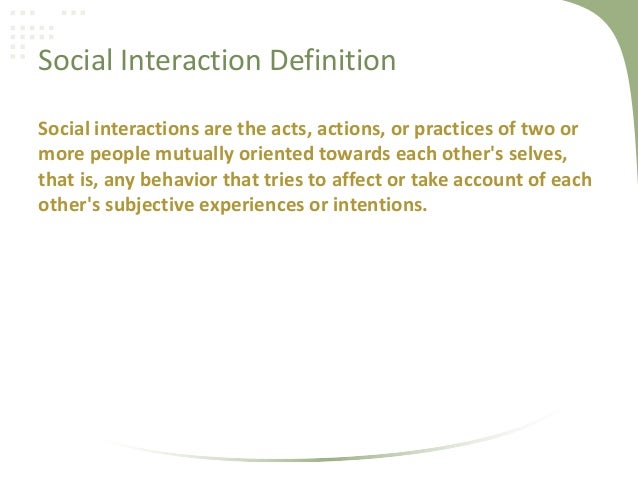 Social Interaction Definition

Social interactions are the acts, actions, or practices of two or more people mutually oriented towards each other's selves, that is, any behavior that tries to affect or take account of each other's subjective experiences or intentions.